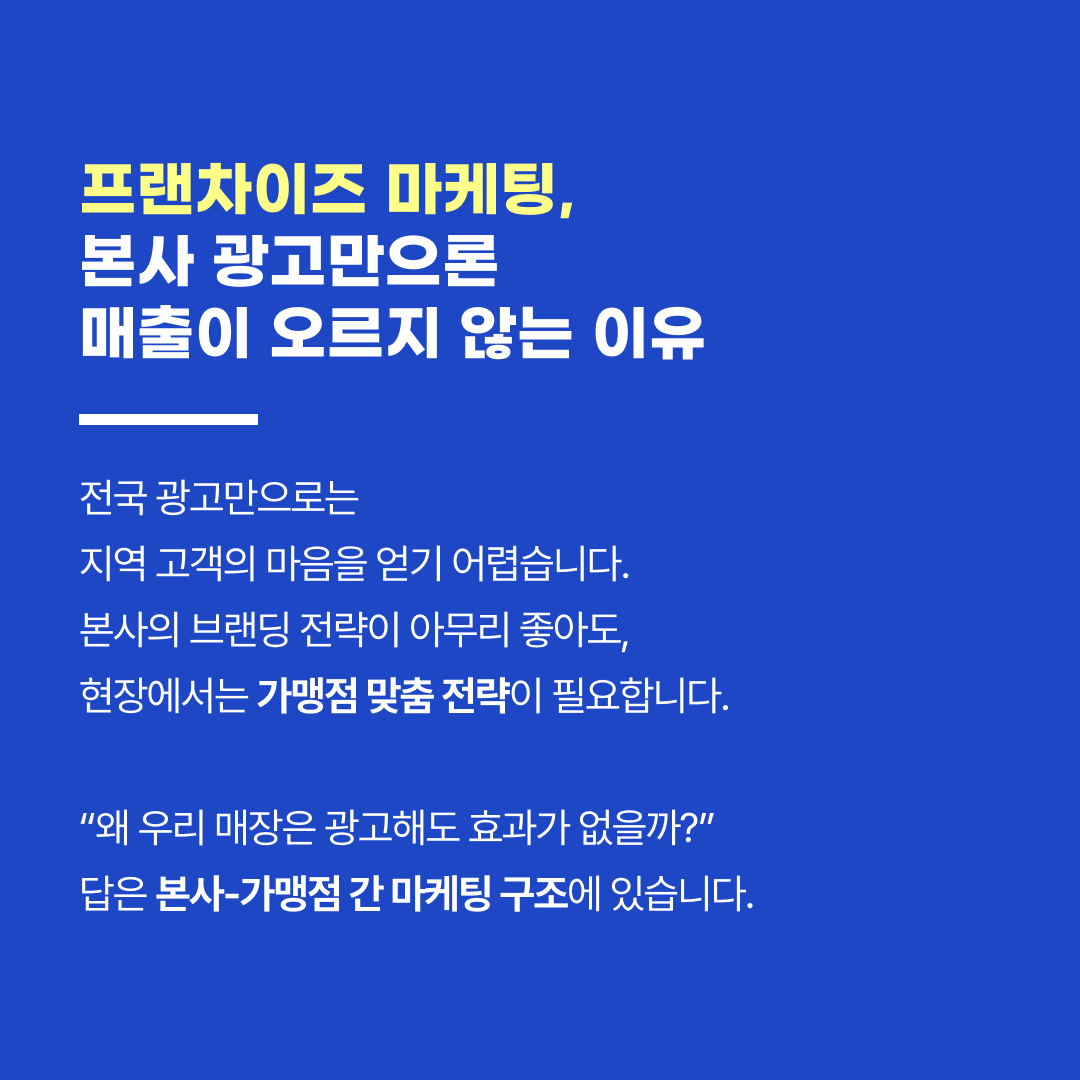 프랜차이즈 마케팅,
본사 광고만으론
매출이 오르지 않는 이유

전국 광고만으로는
지역 고객의 마음을 얻기 어렵습니다.
본사의 브랜딩 전략이 아무리 좋아도,
현장에서는 가맹점 맞춤 전략이 필요합니다.

“왜 우리 매장은 광고해도 효과가 없을까?”
답은 본사-가맹점 간 마케팅 구조에 있습니다.